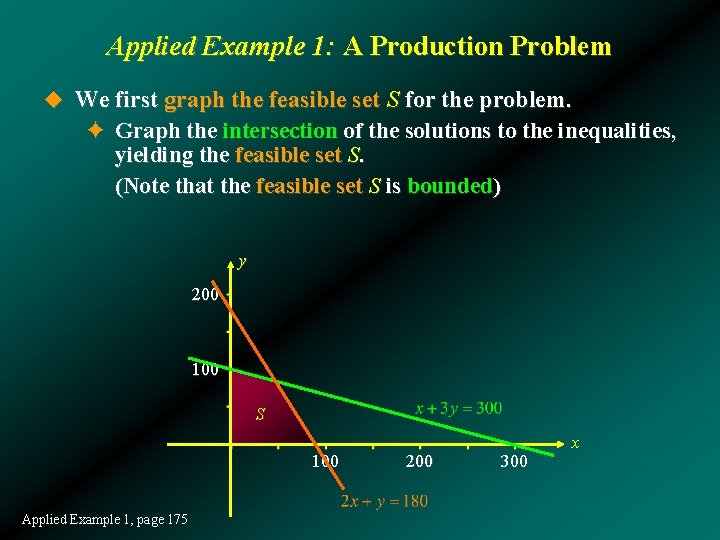 Applied Example 1: A Production Problem

We first graph the feasible set $S$ for the problem.

Graph the intersection of the solutions to the inequalities, yielding the feasible set $S$.

(Note that the feasible set $S$ is bounded)

$y$

200

100

$S$

$x + 3y = 300$

$x$

100

200

300

$2x + y = 180$

Applied Example 1, page 175